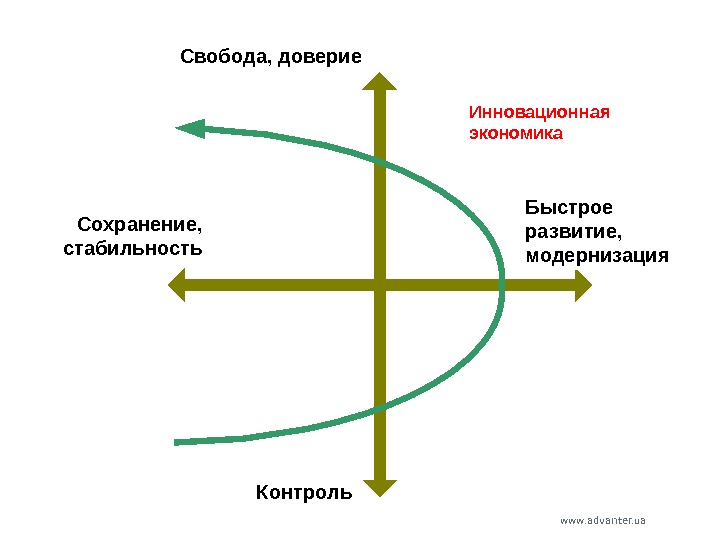 Свобода, доверие

Инновационная экономика

Сохранение, стабильность

Быстрое развитие, модернизация

Контроль

www.advanter.ua